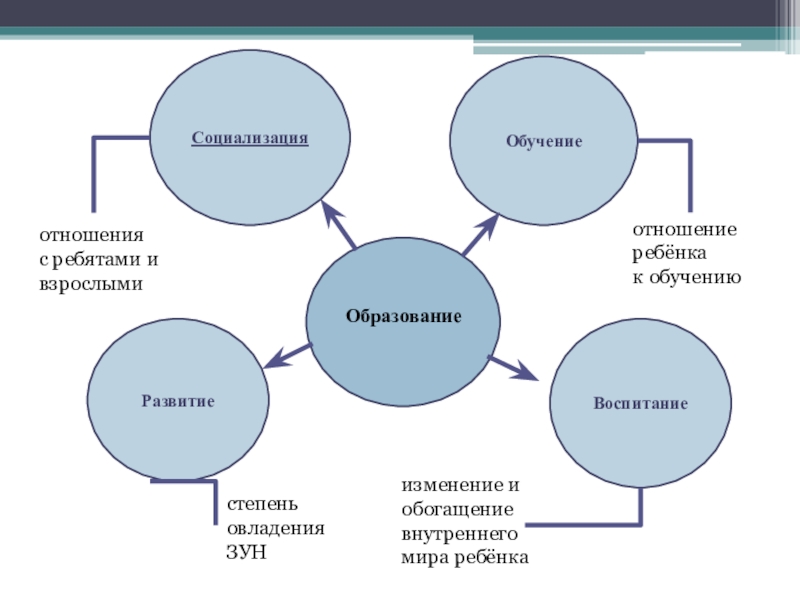 Социализация

Обучение

отношения с ребятами и взрослыми

отношение ребёнка к обучению

Образование

Развитие

Воспитание

степень овладения ЗУН

изменение и обогащение внутреннего мира ребёнка